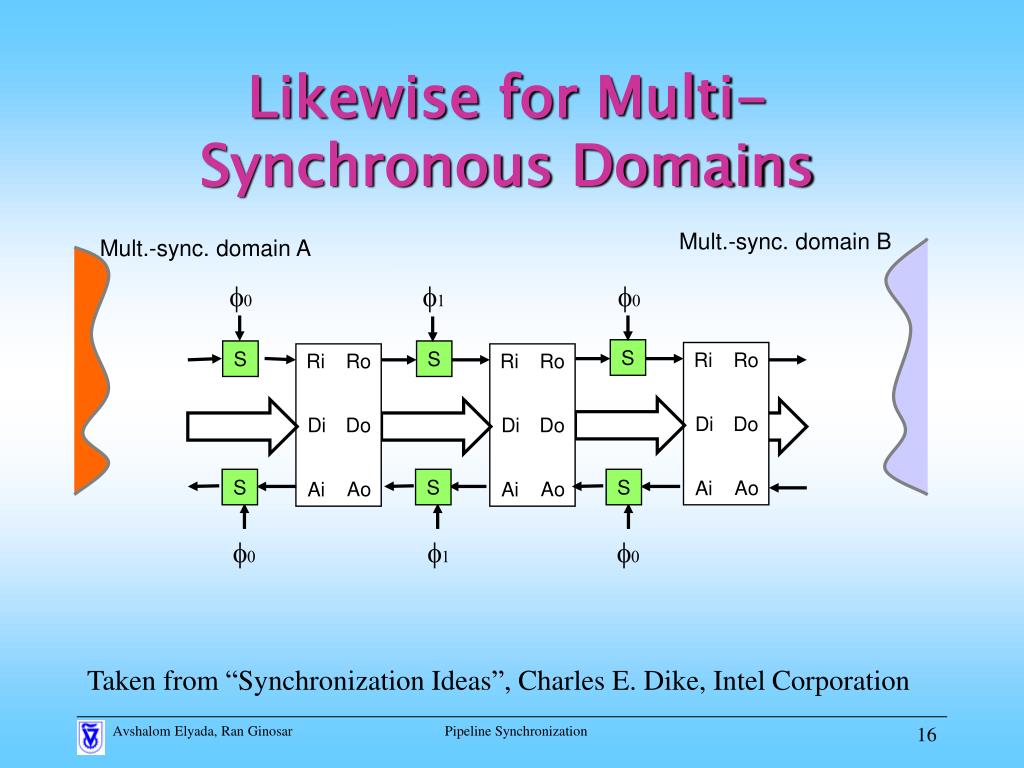 Likewise for Multi-Synchronous Domains

Mult.-sync. domain A

Mult.-sync. domain B

$\phi_0$ $\phi_1$ $\phi_0$

S Ri Ro S Ri Ro S Ri Ro

Di Do Di Do Di Do

S Ai Ao S Ai Ao S Ai Ao

$\phi_0$ $\phi_1$ $\phi_0$

Taken from “Synchronization Ideas”, Charles E. Dike, Intel Corporation

Avshalom Elyada, Ran Ginosar

Pipeline Synchronization

16